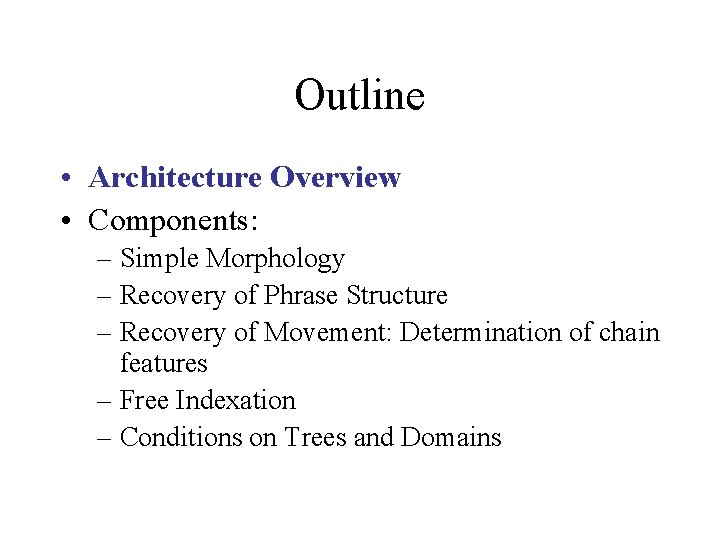 Outline

• Architecture Overview
• Components:
– Simple Morphology
– Recovery of Phrase Structure
– Recovery of Movement: Determination of chain features
– Free Indexation
– Conditions on Trees and Domains